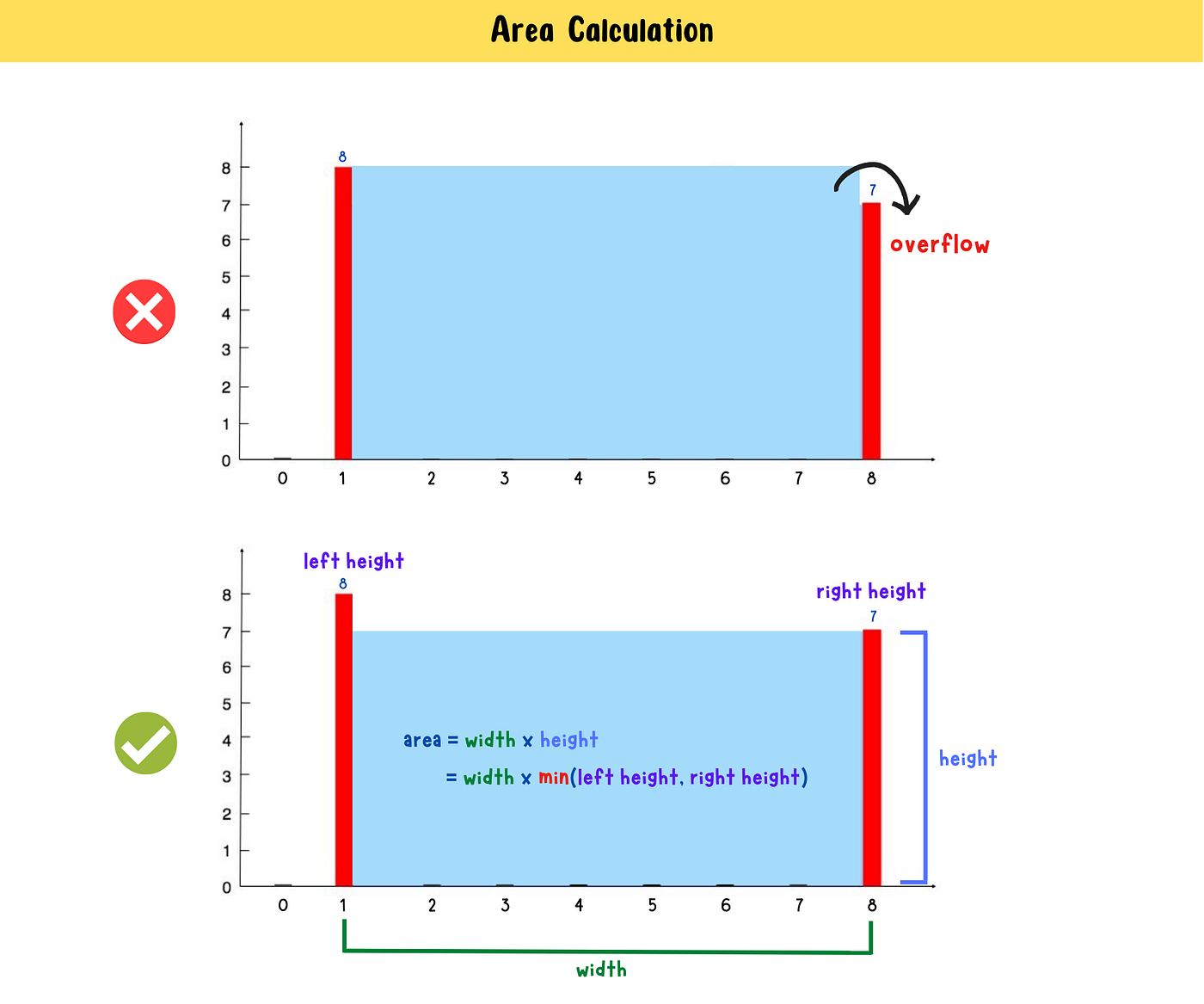 Area Calculation

8
7
6
5
4
3
2
1
0

8

7

overflow

0 1 2 3 4 5 6 7 8

left height

right height

8
7
6
5
4
3
2
1
0

8

7

area = width x height

= width x min(left height, right height)

height

0 1 2 3 4 5 6 7 8

width